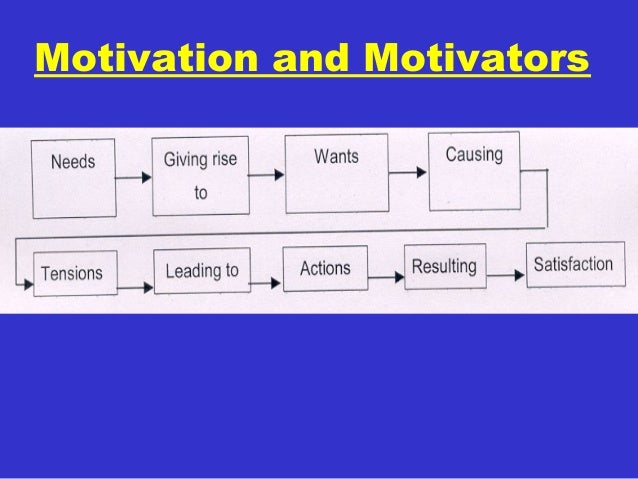 Motivation and Motivators

Needs

Giving rise to

Wants

Causing

Tensions

Leading to

Actions

Resulting

Satisfaction